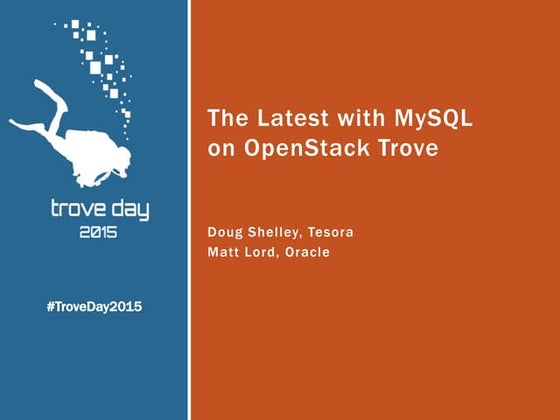 trove day
2015

#TroveDay2015

The Latest with MySQL on OpenStack Trove

Doug Shelley, Tesora
Matt Lord, Oracle